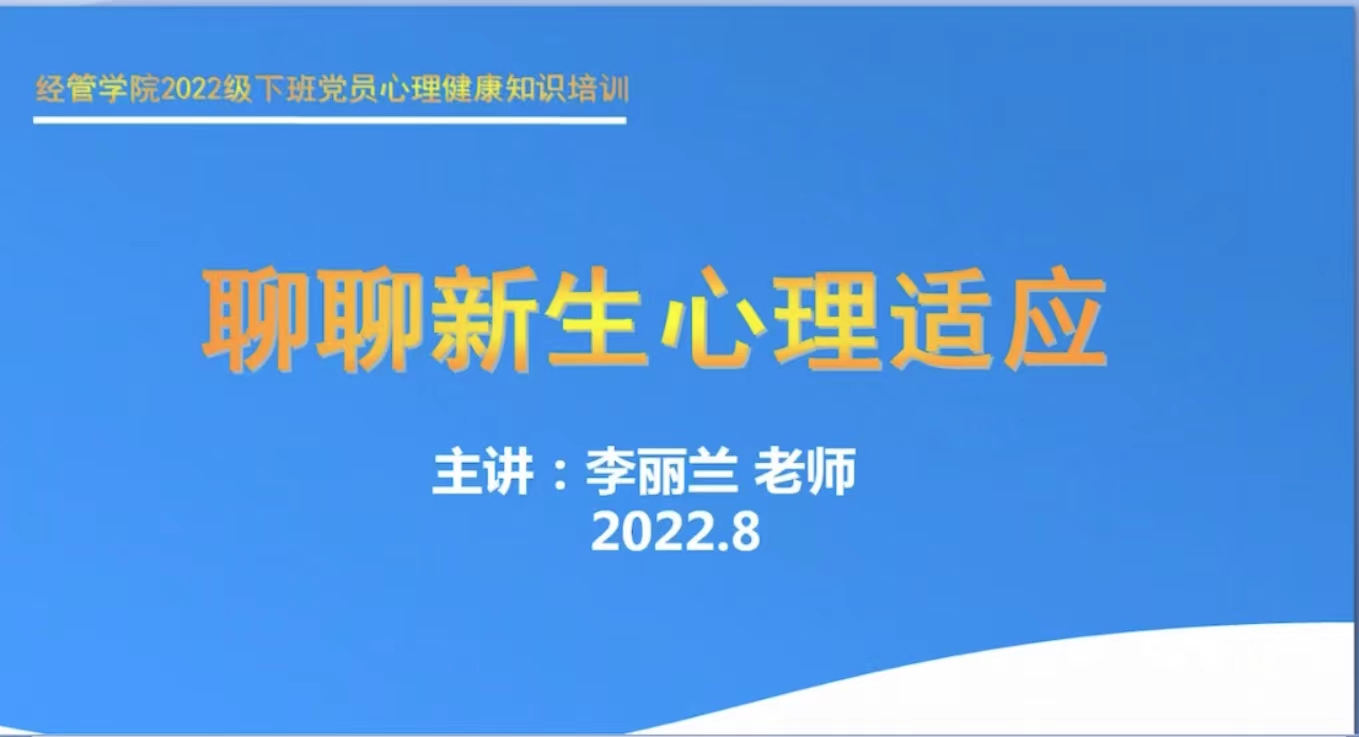 经管学院2022级下班党员心理健康知识培训

聊聊新生心理适应

主讲：李丽兰 老师
2022.8